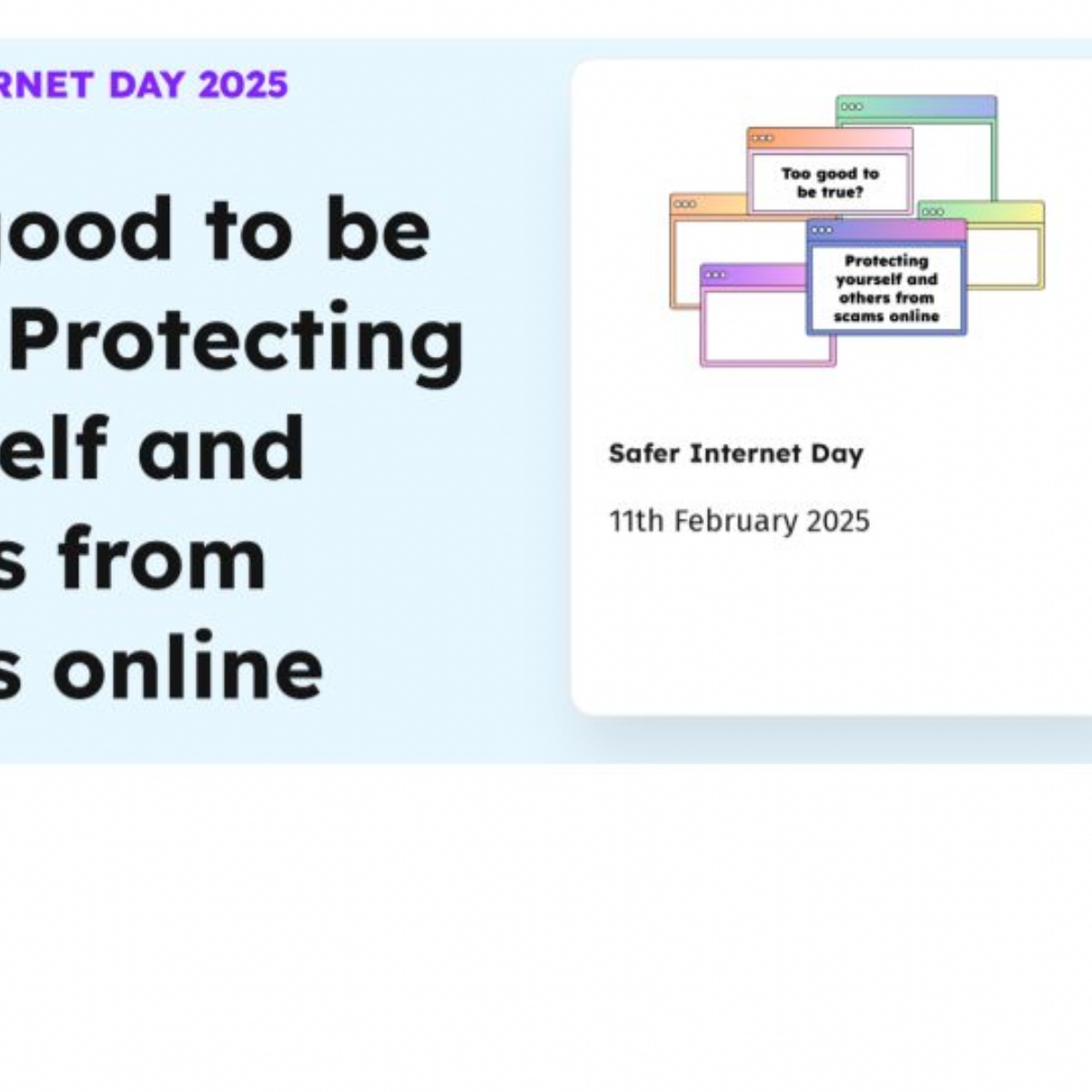 RNET DAY 2025

good to be Protecting elf and s from s online

Too good to be true?

Protecting yourself and others from scams online

Safer Internet Day

11th February 2025